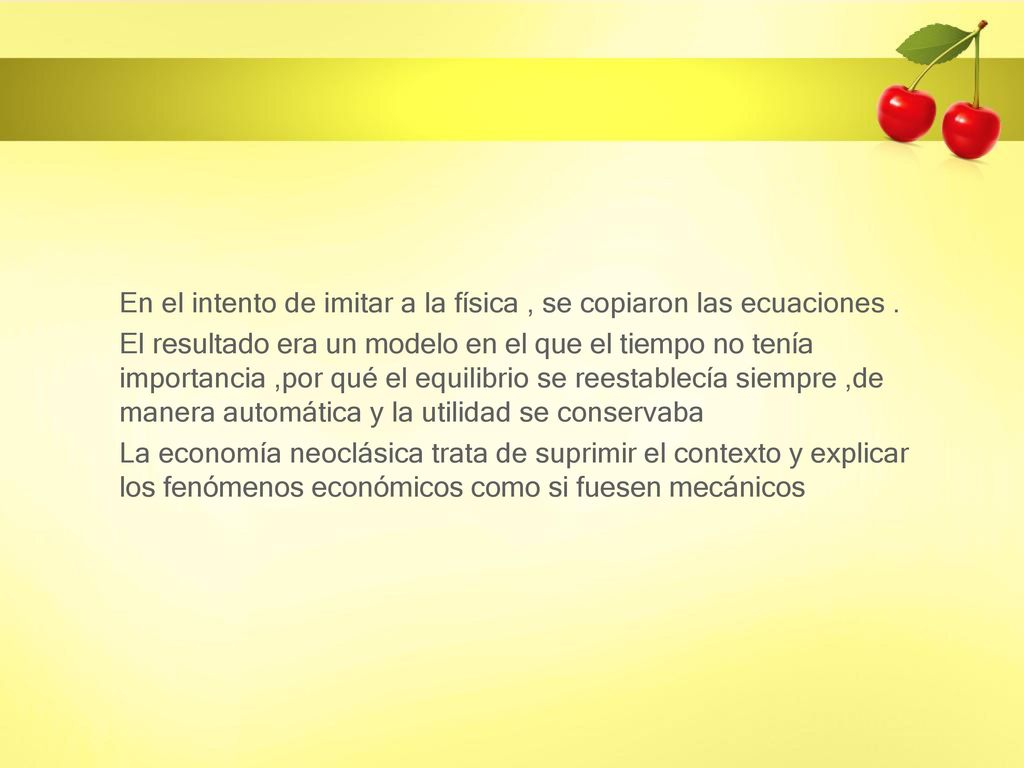 En el intento de imitar a la física , se copiaron las ecuaciones .

El resultado era un modelo en el que el tiempo no tenía importancia ,por qué el equilibrio se reestablecía siempre ,de manera automática y la utilidad se conservaba

La economía neoclásica trata de suprimir el contexto y explicar los fenómenos económicos como si fuesen mecánicos